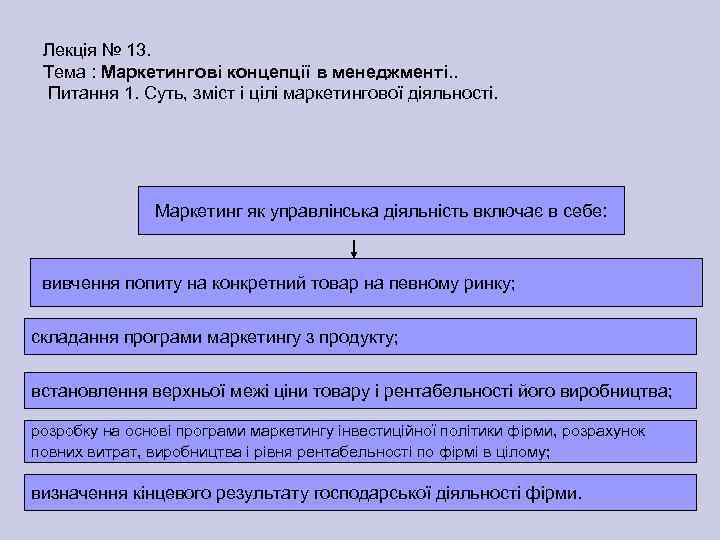 Лекція № 13.
Тема : Маркетингові концепції в менеджменті..
Питання 1. Суть, зміст і цілі маркетингової діяльності.

Маркетинг як управлінська діяльність включає в себе:

вивчення попиту на конкретний товар на певному ринку;

складання програми маркетингу з продукту;

встановлення верхньої межі ціни товару і рентабельності його виробництва;

розробку на основі програми маркетингу інвестиційної політики фірми, розрахунок повних витрат, виробництва і рівня рентабельності по фірмі в цілому;

визначення кінцевого результату господарської діяльності фірми.